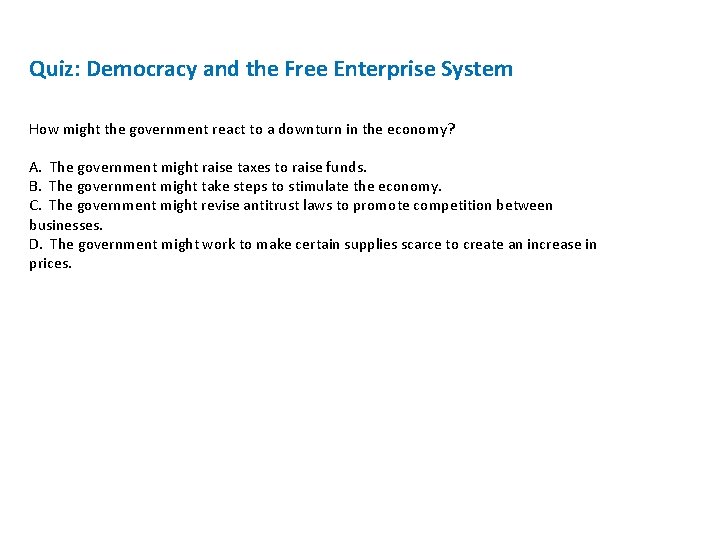 Quiz: Democracy and the Free Enterprise System

How might the government react to a downturn in the economy?

A. The government might raise taxes to raise funds.
B. The government might take steps to stimulate the economy.
C. The government might revise antitrust laws to promote competition between businesses.
D. The government might work to make certain supplies scarce to create an increase in prices.